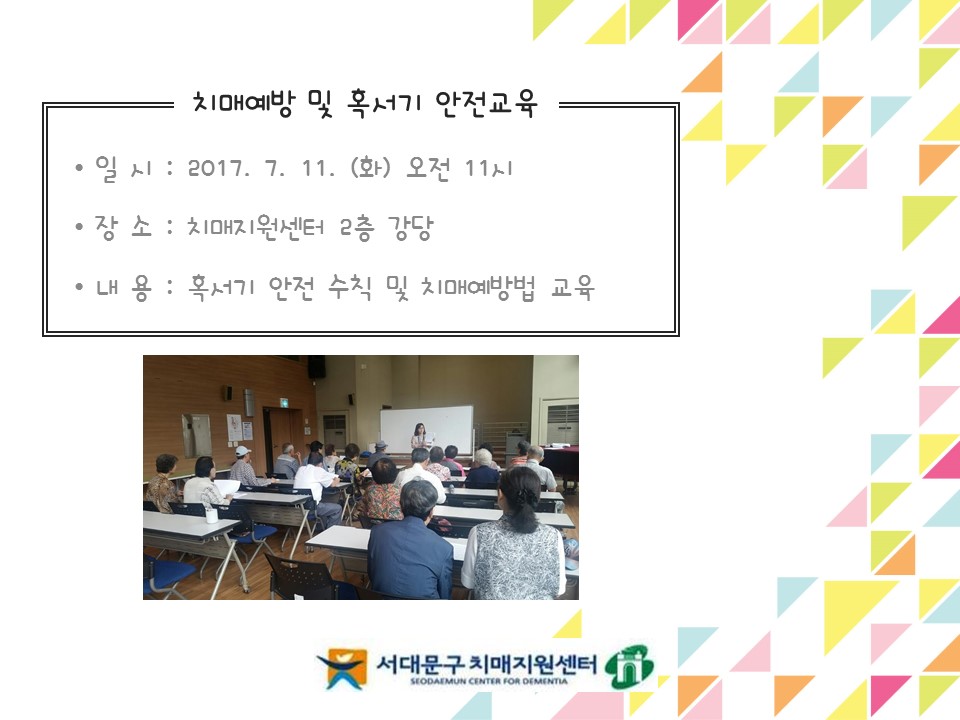 치매예방 및 혹서기 안전교육

• 일 시 : 2017. 7. 11. (화) 오전 11시

• 장 소 : 치매지원센터 2층 강당

• 내 용 : 혹서기 안전 수칙 및 치매예방법 교육

서대문구 치매지원센터
SEODAEMUN CENTER FOR DEMENTIA